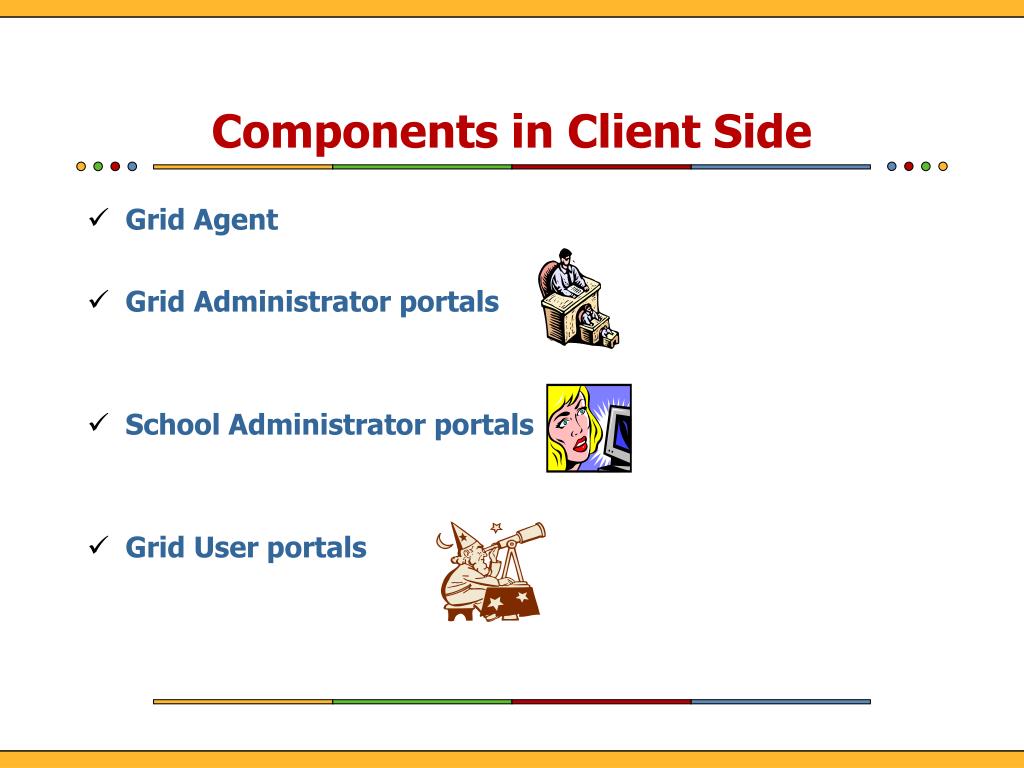 Components in Client Side

✓ Grid Agent

✓ Grid Administrator portals

✓ School Administrator portals

✓ Grid User portals